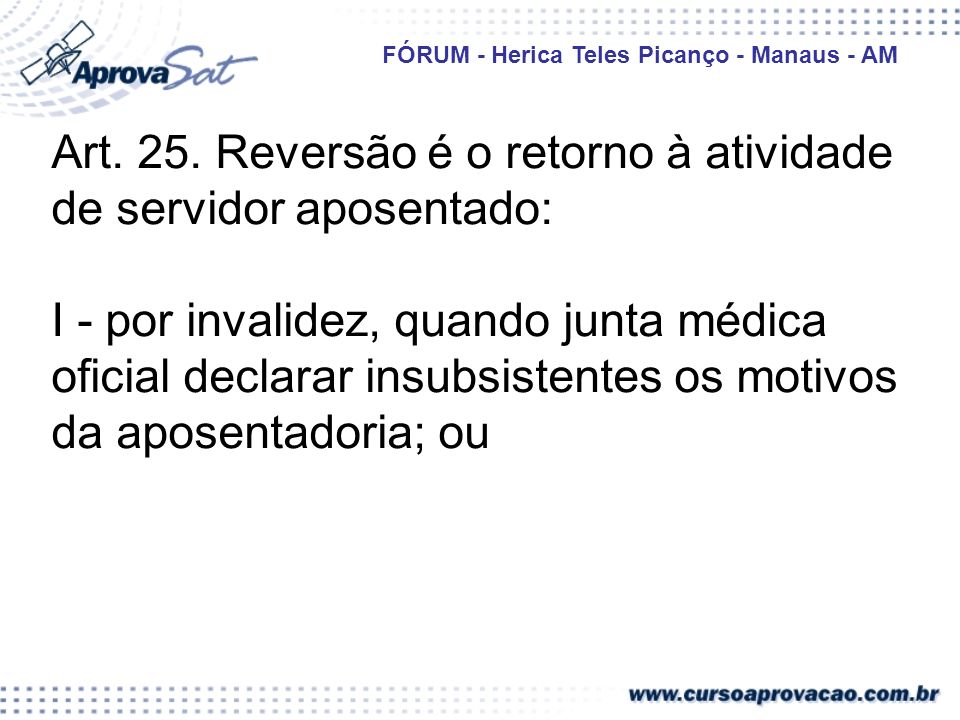 AprovaSat

FÓRUM - Herica Teles Picanço - Manaus - AM

Art. 25. Reversão é o retorno à atividade de servidor aposentado:

I - por invalidez, quando junta médica oficial declarar insubsistentes os motivos da aposentadoria; ou

www.cursoaprovacao.com.br